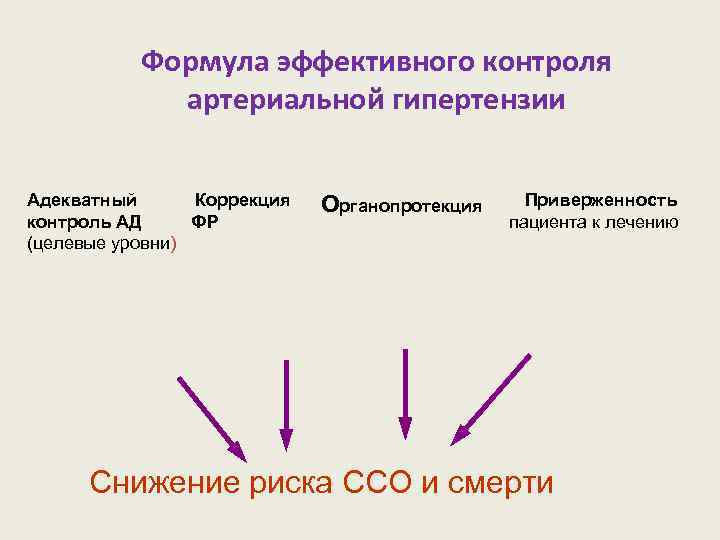 Формула эффективного контроля артериальной гипертензии

Адекватный контроль АД (целевые уровни)

Коррекция ФР

Органопротекция

Приверженность пациента к лечению

Снижение риска ССО и смерти